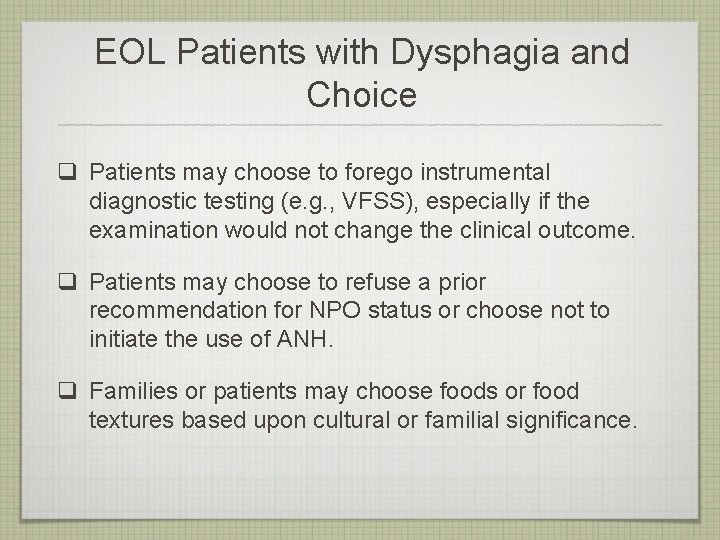 EOL Patients with Dysphagia and Choice

❑ Patients may choose to forego instrumental diagnostic testing (e.g., VFSS), especially if the examination would not change the clinical outcome.

❑ Patients may choose to refuse a prior recommendation for NPO status or choose not to initiate the use of ANH.

❑ Families or patients may choose foods or food textures based upon cultural or familial significance.